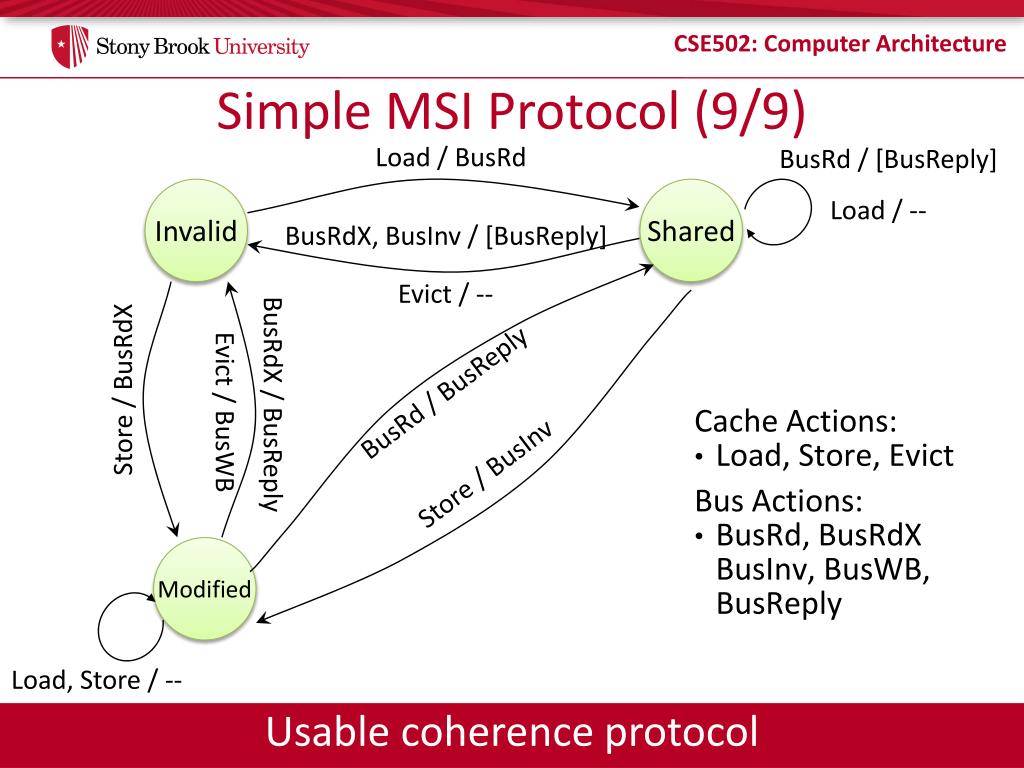 Stony Brook University

CSE502: Computer Architecture

Simple MSI Protocol (9/9)

Load / BusRd

BusRd / [BusReply]

Load / --

Invalid

BusRdX, BusInv / [BusReply]

Shared

Evict / --

Store / BusRdX

Evict / BusWB

BusRdX / BusReply

BusRd / BusReply

Store / BusInv

Modified

Load, Store / --

Cache Actions:
• Load, Store, Evict

Bus Actions:
• BusRd, BusRdX BusInv, BusWB, BusReply

Usable coherence protocol